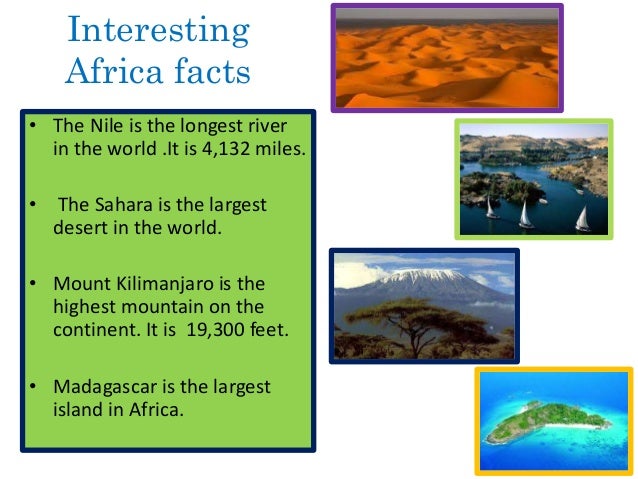 Interesting Africa facts

• The Nile is the longest river in the world .It is 4,132 miles.

• The Sahara is the largest desert in the world.

• Mount Kilimanjaro is the highest mountain on the continent. It is 19,300 feet.

• Madagascar is the largest island in Africa.